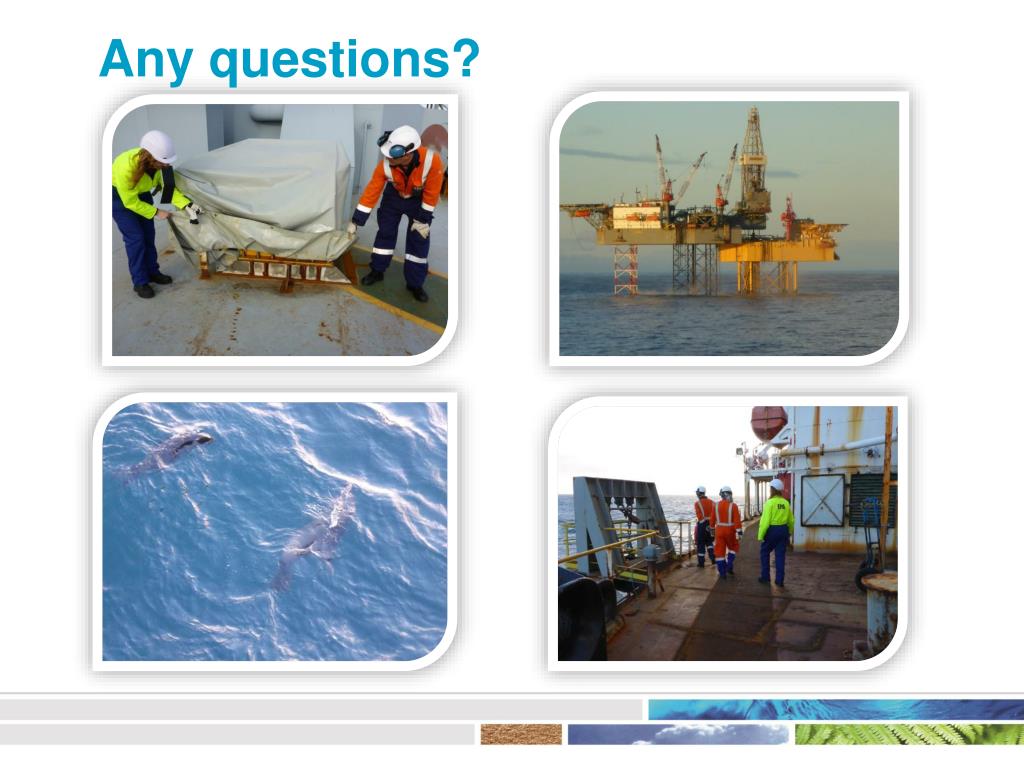 Any questions?